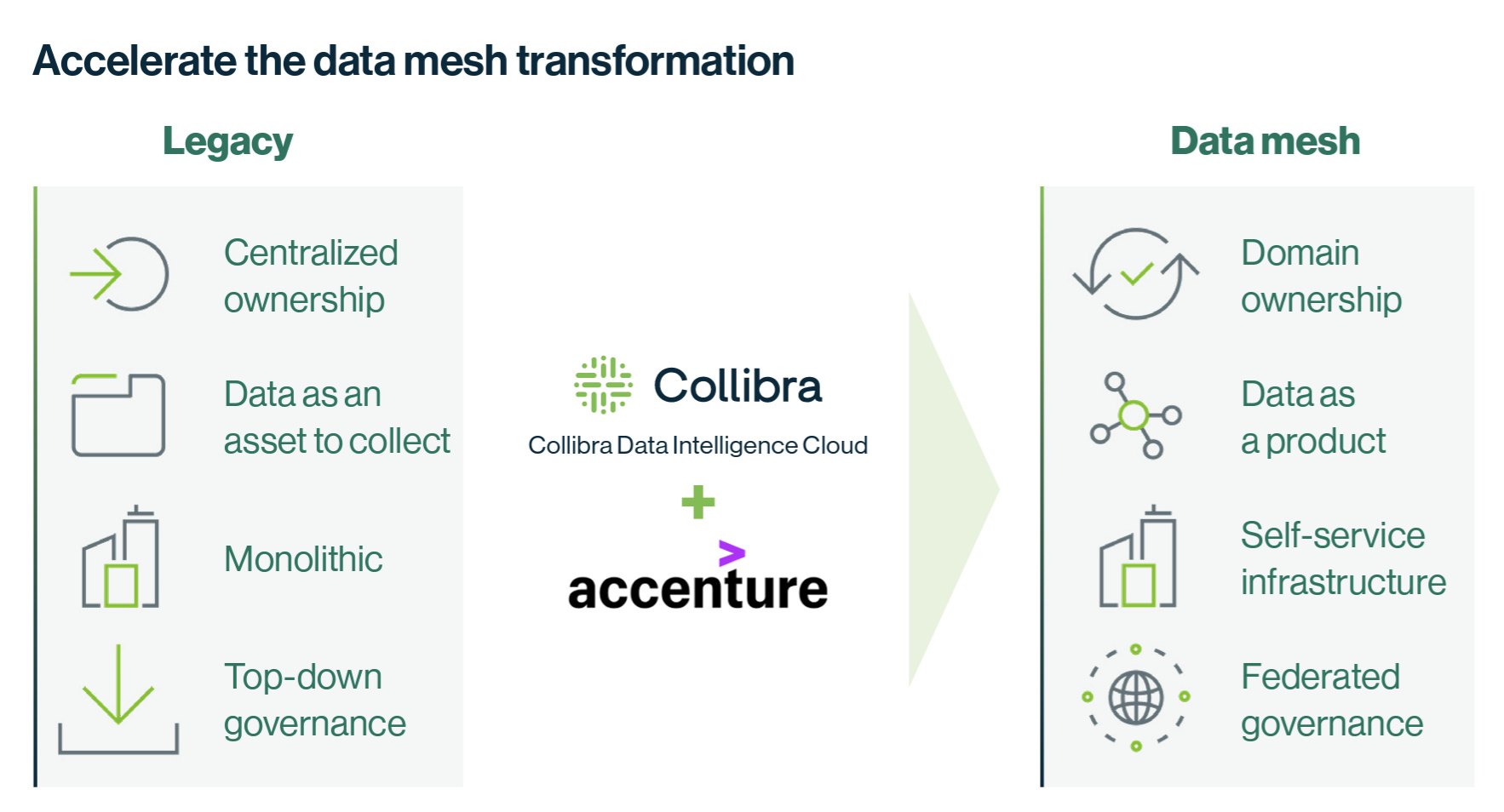 Accelerate the data mesh transformation

Legacy

Centralized ownership

Data as an asset to collect

Monolithic

Top-down governance

Collibra

Collibra Data Intelligence Cloud

+

accenture

Data mesh

Domain ownership

Data as a product

Self-service infrastructure

Federated governance